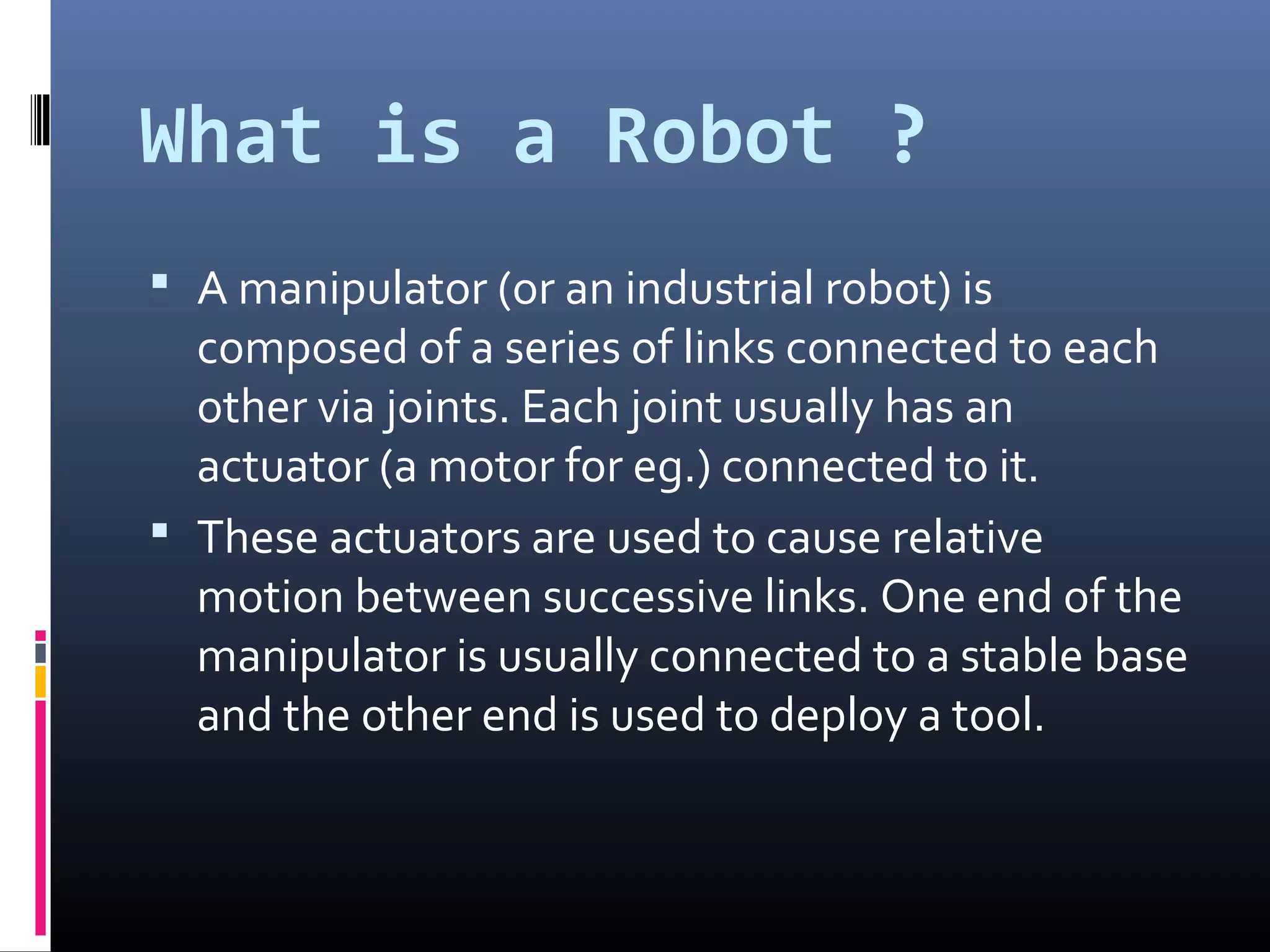 What is a Robot ?

▪ A manipulator (or an industrial robot) is composed of a series of links connected to each other via joints. Each joint usually has an actuator (a motor for eg.) connected to it.

▪ These actuators are used to cause relative motion between successive links. One end of the manipulator is usually connected to a stable base and the other end is used to deploy a tool.